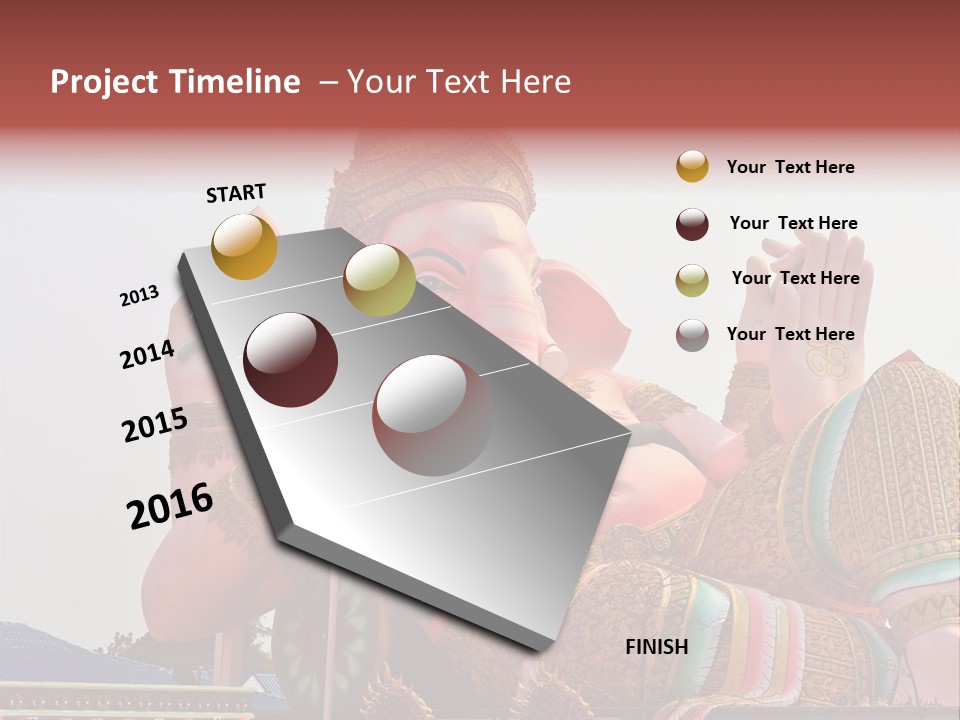 Project Timeline – Your Text Here

START

2013

2014

2015

2016

FINISH

Your Text Here

Your Text Here

Your Text Here

Your Text Here